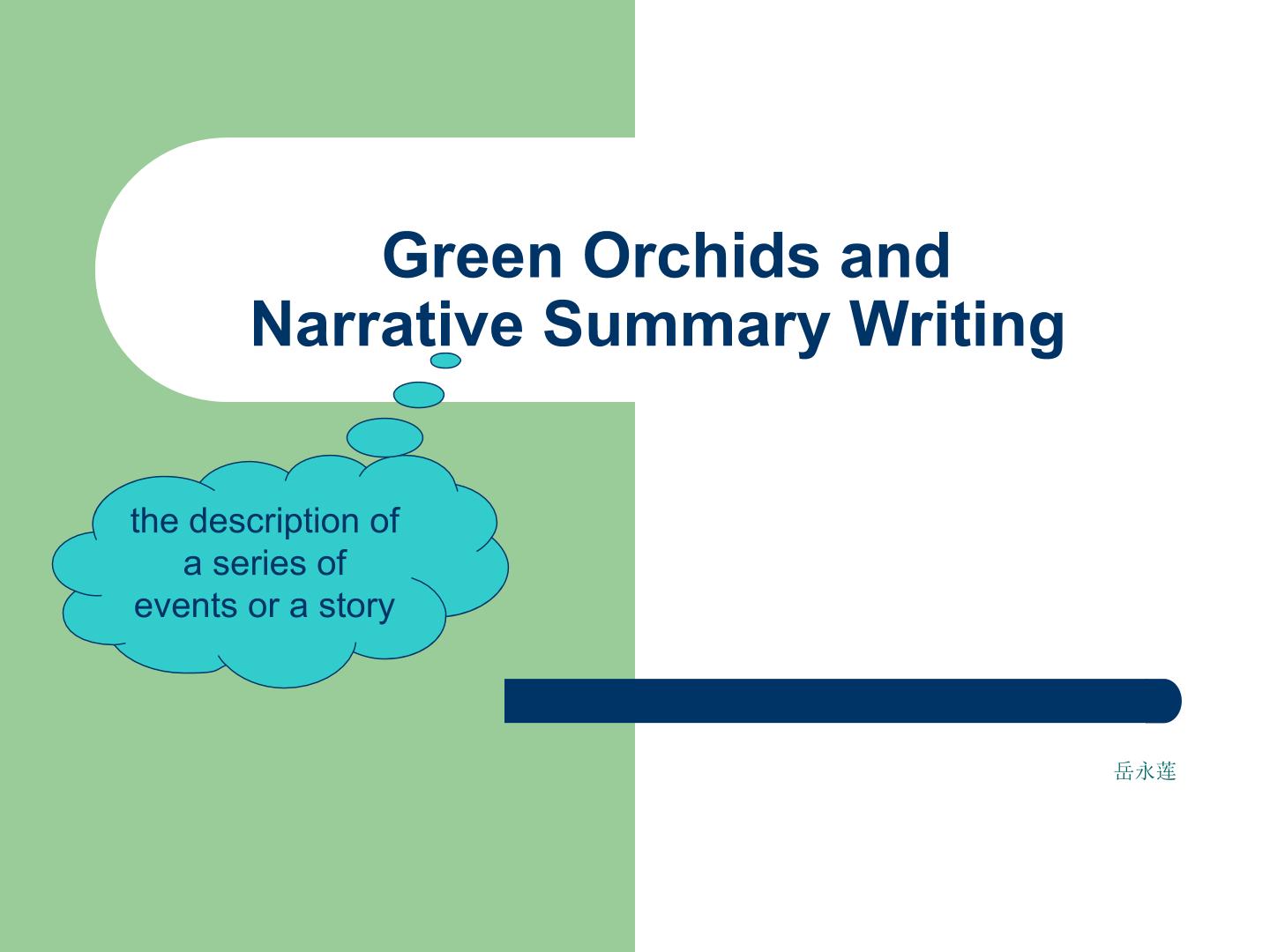 Green Orchids and Narrative Summary Writing

the description of a series of events or a story

岳永莲